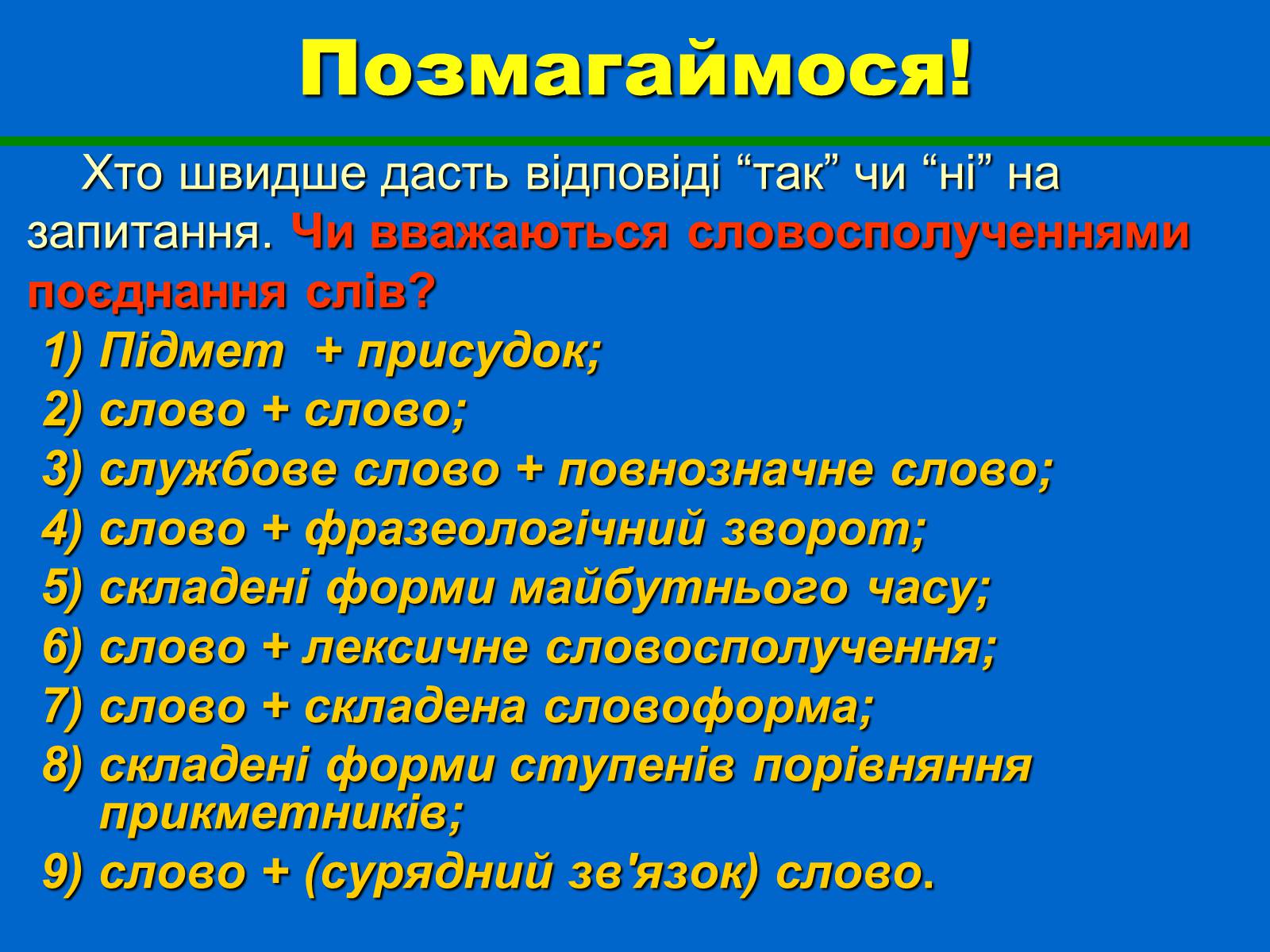 Позмагаймося!

Хто швидше дасть відповіді “так” чи “ні” на запитання. Чи вважаються словосполученнями поєднання слів?

1) Підмет + присудок;
2) слово + слово;
3) службове слово + повнозначне слово;
4) слово + фразеологічний зворот;
5) складені форми майбутнього часу;
6) слово + лексичне словосполучення;
7) слово + складена словоформа;
8) складені форми ступенів порівняння прикметників;
9) слово + (сурядний зв'язок) слово.